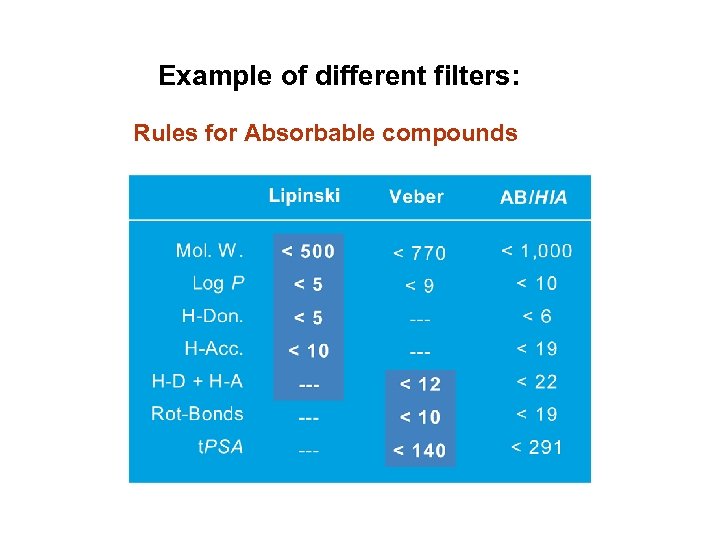 Example of different filters:

Rules for Absorbable compounds

| | Lipinski | Veber | AB/HIA |
|---|---|---|---|
| Mol. W. | < 500 | < 770 | < 1,000 |
| Log P | < 5 | < 9 | < 10 |
| H-Don. | < 5 | --- | < 6 |
| H-Acc. | < 10 | --- | < 19 |
| H-D + H-A | --- | < 12 | < 22 |
| Rot-Bonds | --- | < 10 | < 19 |
| tPSA | --- | < 140 | < 291 |